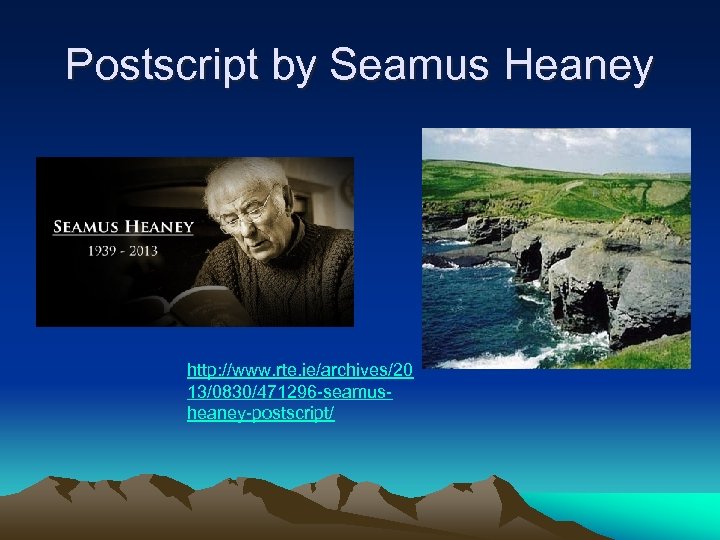 Postscript by Seamus Heaney

SEAMUS HEANEY
1939 - 2013

http://www.rte.ie/archives/2013/0830/471296-seamus-heaney-postscript/